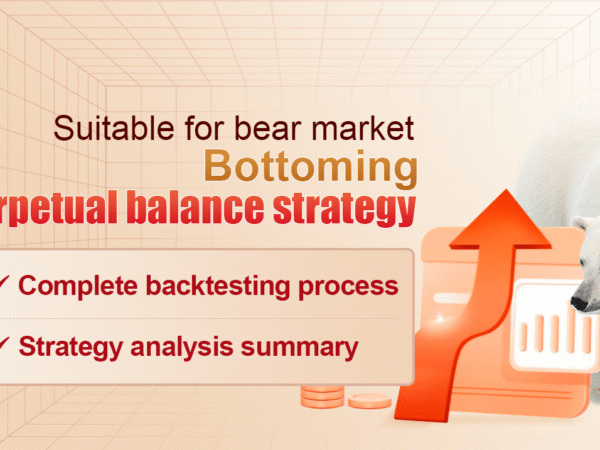 Suitable for bear market
Bottoming
rpetual balance strategy

✓ Complete backtesting process
✓ Strategy analysis summary